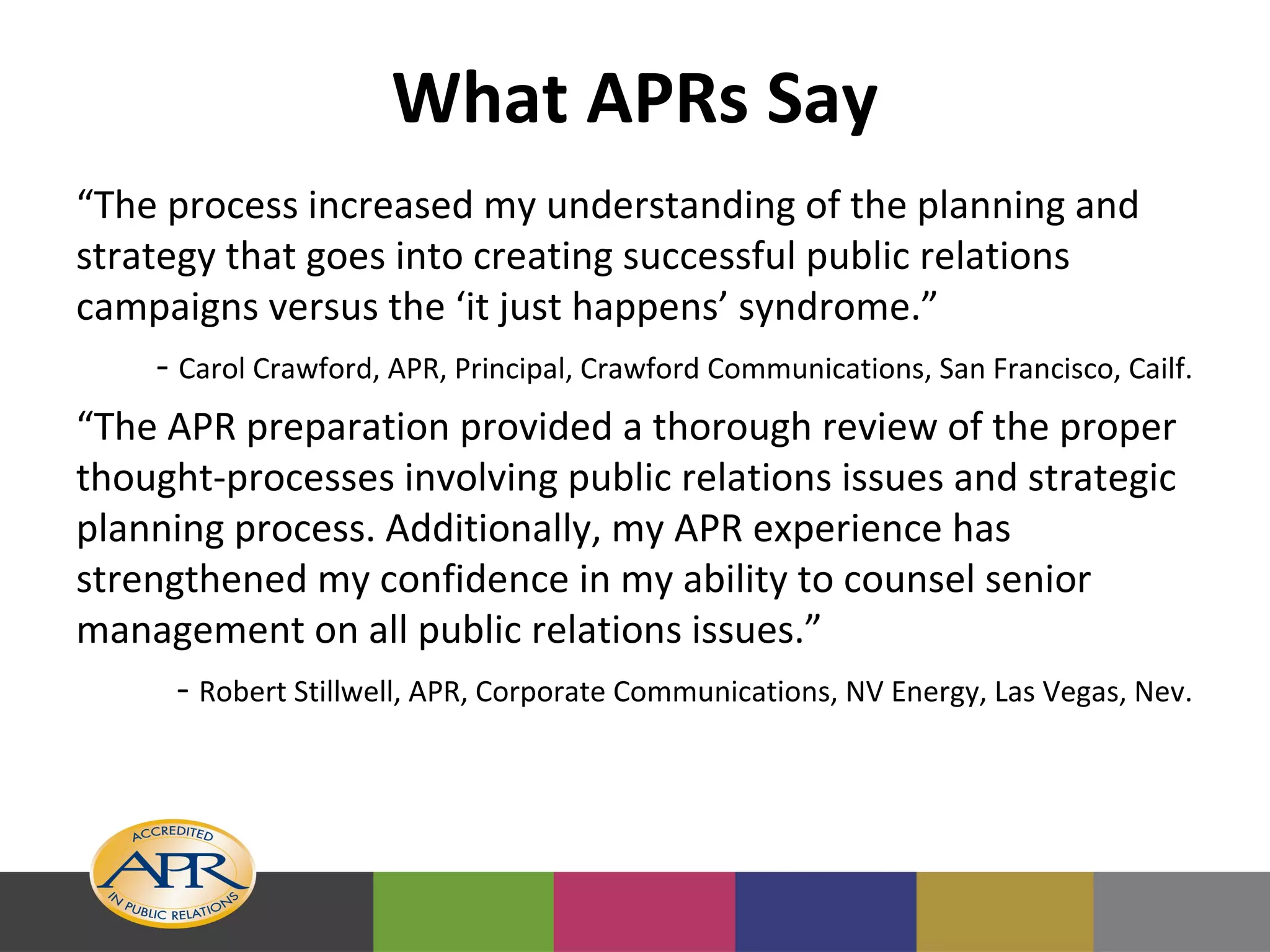 What APRs Say

“The process increased my understanding of the planning and strategy that goes into creating successful public relations campaigns versus the ‘it just happens’ syndrome.”

- Carol Crawford, APR, Principal, Crawford Communications, San Francisco, Cailf.

“The APR preparation provided a thorough review of the proper thought-processes involving public relations issues and strategic planning process. Additionally, my APR experience has strengthened my confidence in my ability to counsel senior management on all public relations issues.”

- Robert Stillwell, APR, Corporate Communications, NV Energy, Las Vegas, Nev.

ACCREDITED
APR
IN PUBLIC RELATIONS